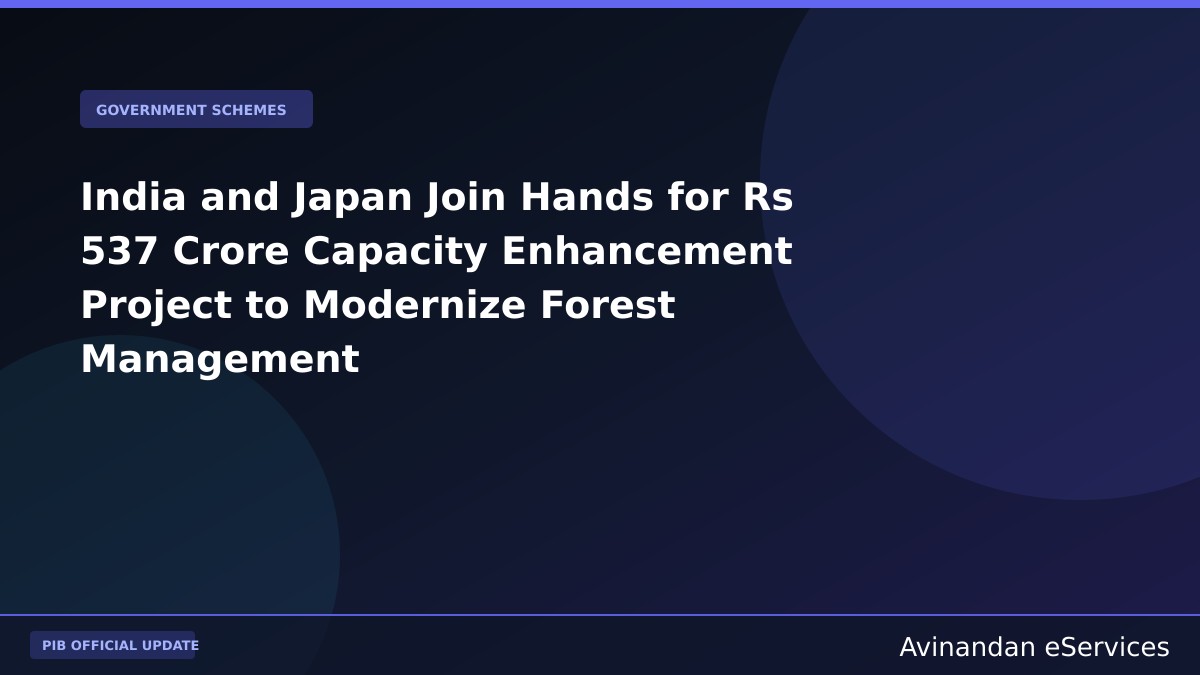 GOVERNMENT SCHEMES

India and Japan Join Hands for Rs 537 Crore Capacity Enhancement Project to Modernize Forest Management

PIB OFFICIAL UPDATE

Avinandan eServices